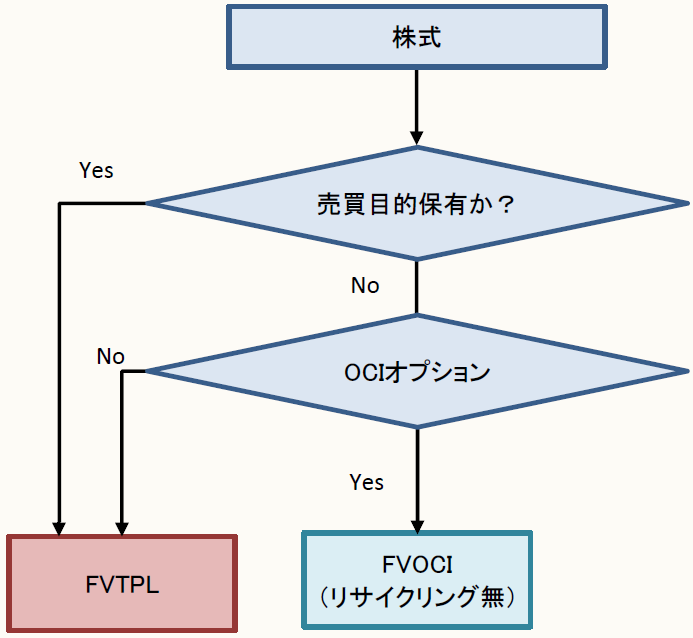 株式

Yes

売買目的保有か？

No

No

OCIオプション

Yes

FVTPL

FVOCI
（リサイクリング無）